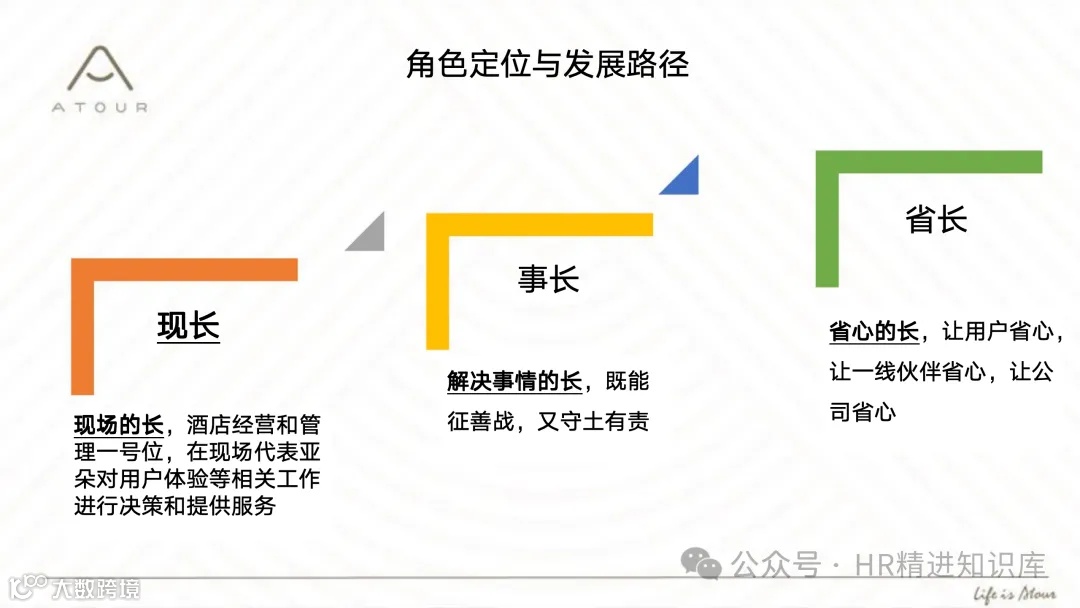 ATOUR

角色定位与发展路径

现长

现场的长，酒店经营和管理一号位，在现场代表亚朵对用户体验等相关工作进行决策和提供服务

事长

解决事情的长，既能征善战，又守土有责

省长

省心的长，让用户省心，让一线伙伴省心，让公司省心

公众号 · HR精进知识库

大数跨境

Life is Atour